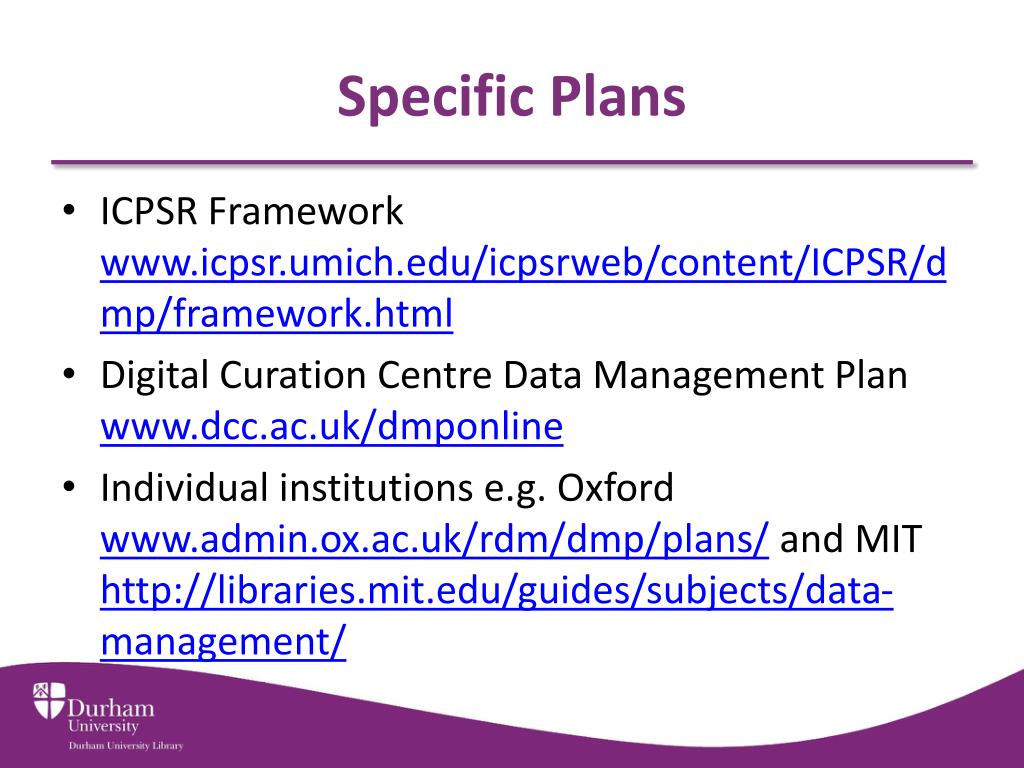 Specific Plans

• ICPSR Framework www.icpsr.umich.edu/icpsrweb/content/ICPSR/dmp/framework.html

• Digital Curation Centre Data Management Plan www.dcc.ac.uk/dmponline

• Individual institutions e.g. Oxford www.admin.ox.ac.uk/rdm/dmp/plans/ and MIT http://libraries.mit.edu/guides/subjects/data-management/

Durham University
Durham University Library